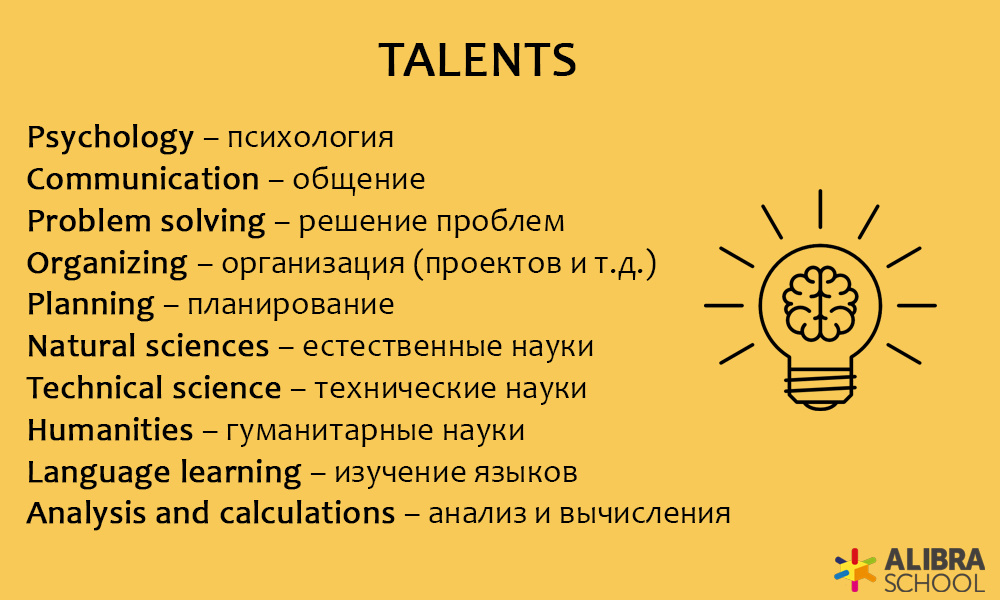 TALENTS

Psychology – психология
Communication – общение
Problem solving – решение проблем
Organizing – организация (проектов и т.д.)
Planning – планирование
Natural sciences – естественные науки
Technical science – технические науки
Humanities – гуманитарные науки
Language learning – изучение языков
Analysis and calculations – анализ и вычисления

ALIBRA SCHOOL